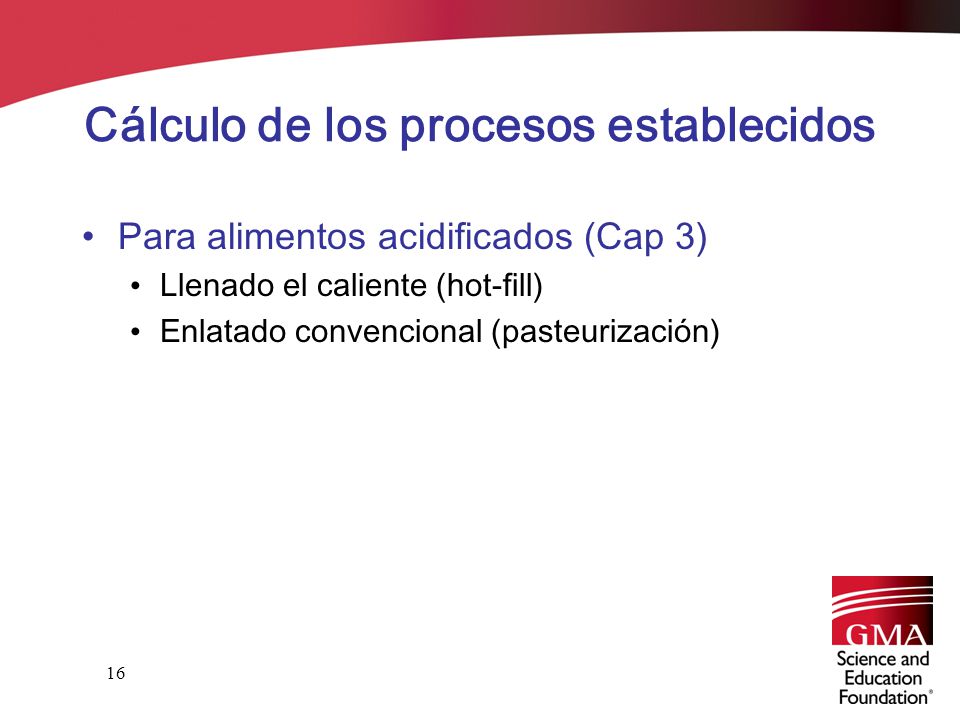 Cálculo de los procesos establecidos

• Para alimentos acidificados (Cap 3)
  • Llenado el caliente (hot-fill)
  • Enlatado convencional (pasteurización)

16

GMA
Science and Education Foundation®